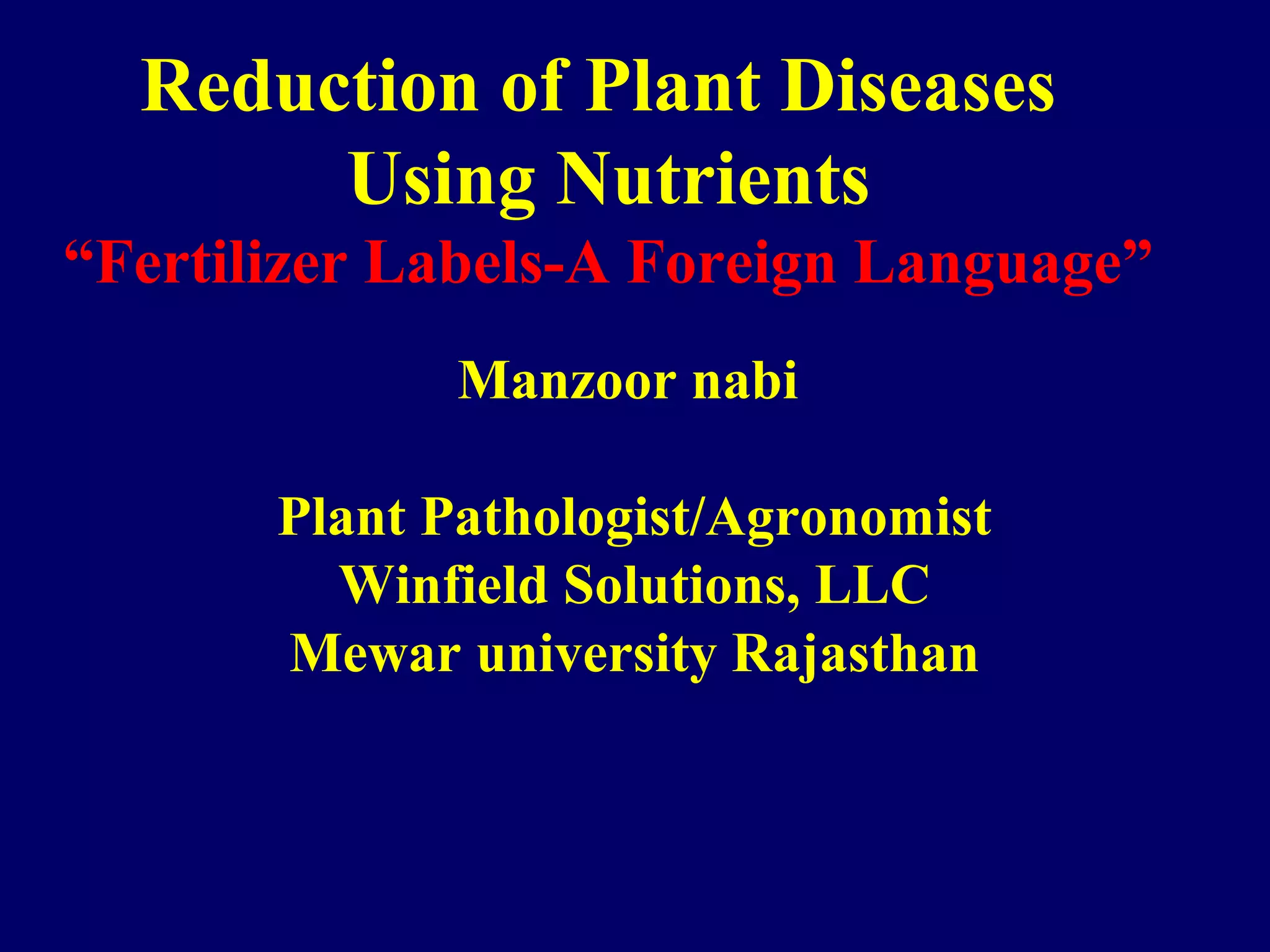 Reduction of Plant Diseases Using Nutrients
“Fertilizer Labels-A Foreign Language”

Manzoor nabi

Plant Pathologist/Agronomist
Winfield Solutions, LLC
Mewar university Rajasthan